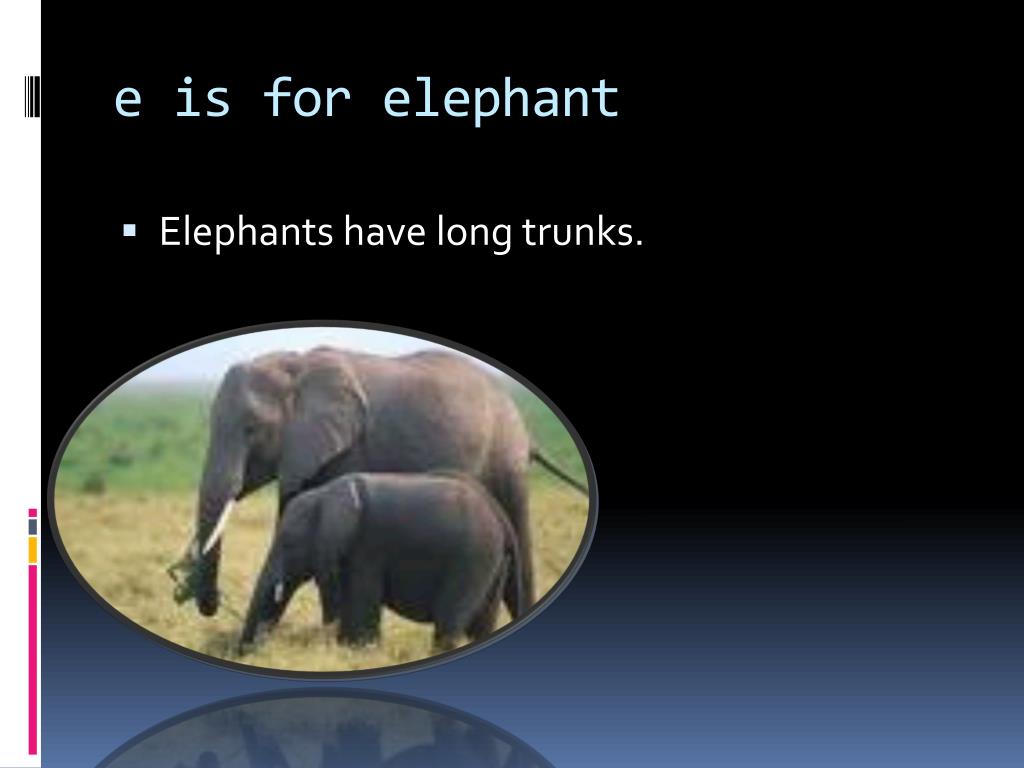 e is for elephant

▪ Elephants have long trunks.